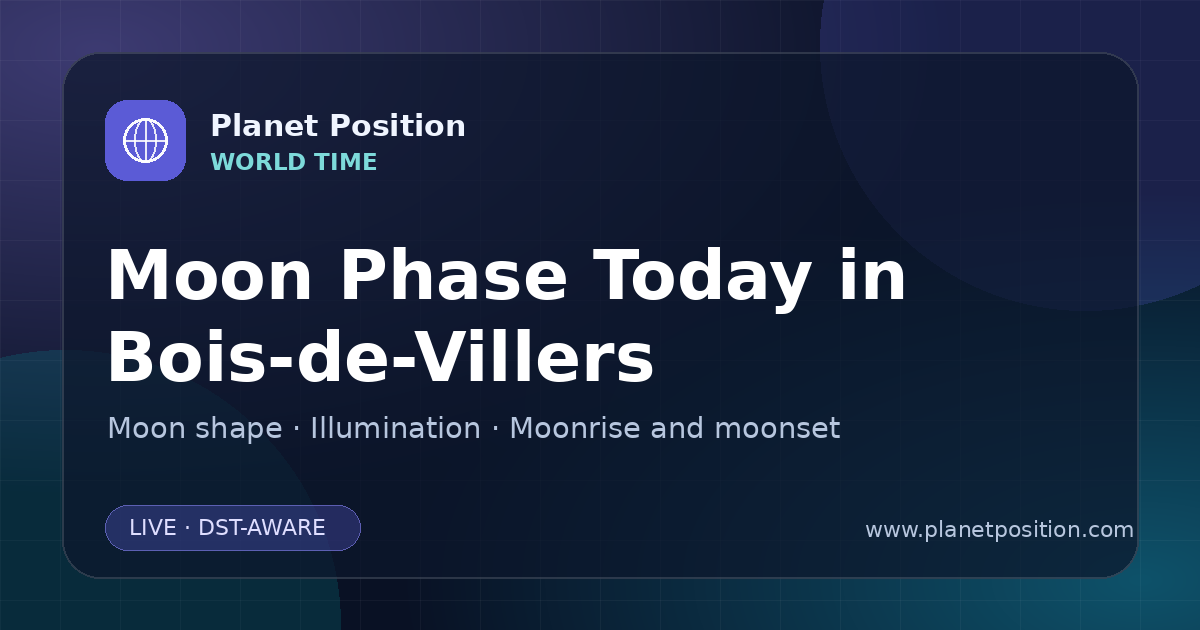 Planet Position
WORLD TIME

Moon Phase Today in Bois-de-Villers

Moon shape · Illumination · Moonrise and moonset

LIVE · DST-AWARE

www.planetposition.com